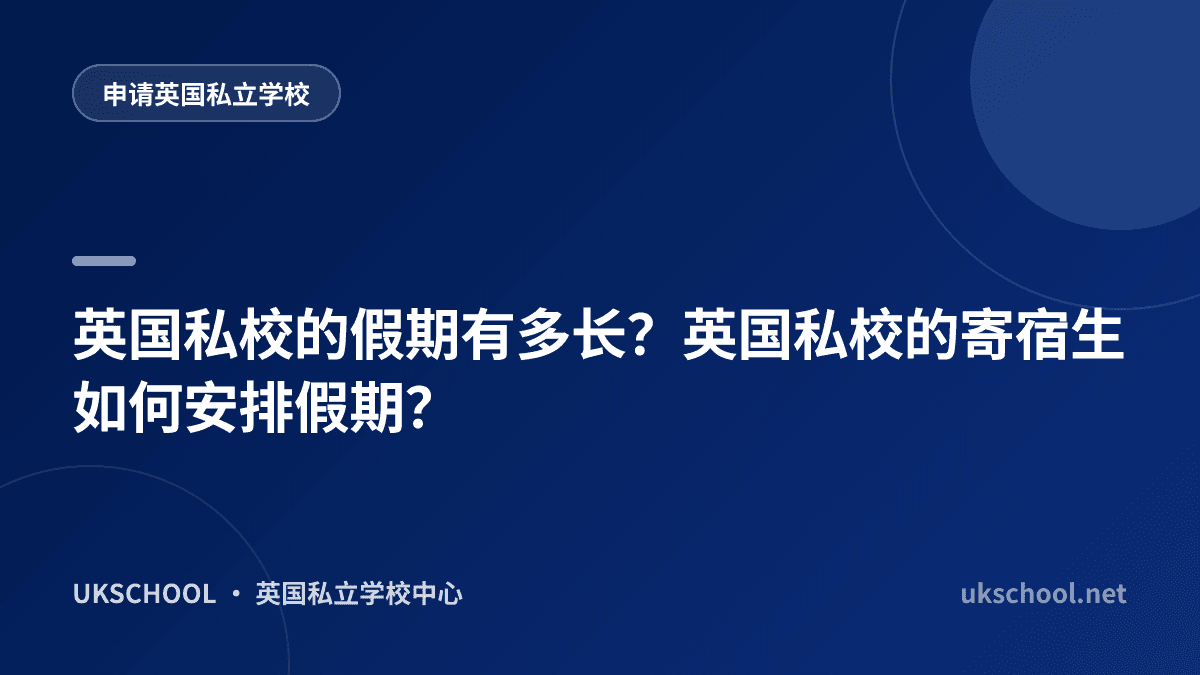 申请英国私立学校

英国私校的假期有多长？英国私校的寄宿生如何安排假期?

UKSCHOOL · 英国私立学校中心

ukschool.net